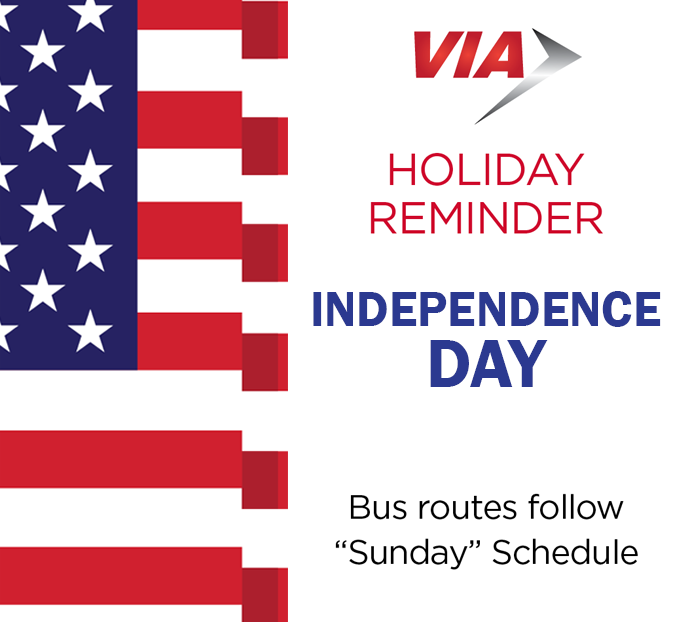 VIA

HOLIDAY REMINDER

INDEPENDENCE DAY

Bus routes follow “Sunday” Schedule